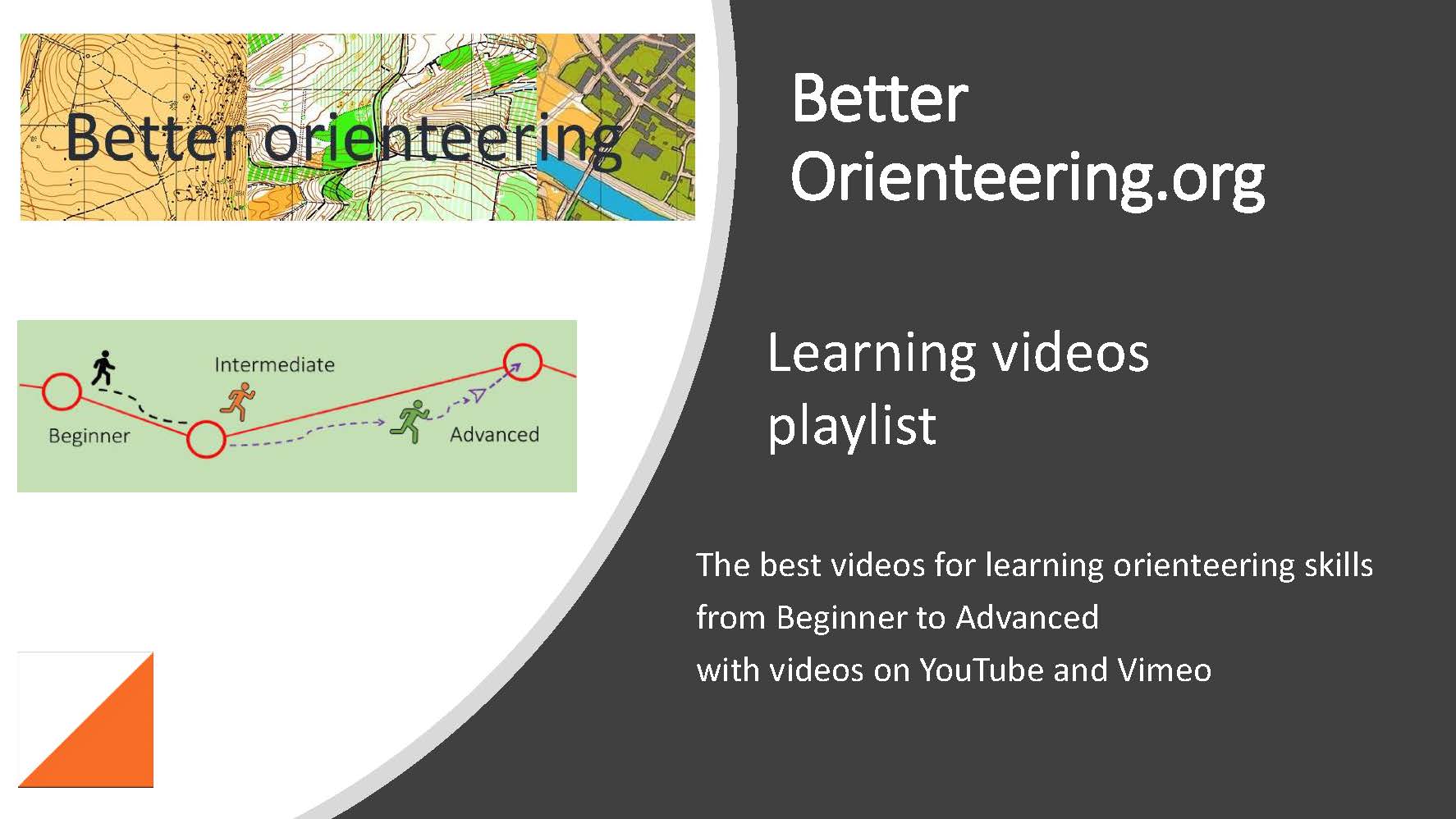 Better orienteering

Intermediate

Beginner

Advanced

Better Orienteering.org

Learning videos playlist

The best videos for learning orienteering skills
from Beginner to Advanced
with videos on YouTube and Vimeo